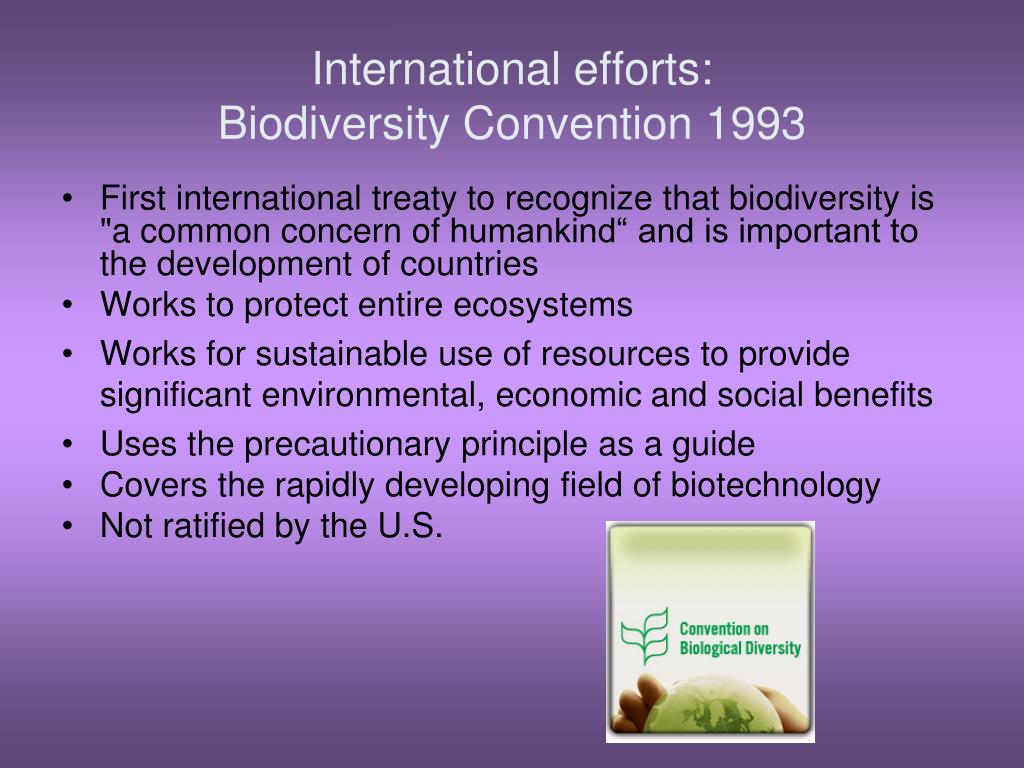 International efforts:
Biodiversity Convention 1993

• First international treaty to recognize that biodiversity is "a common concern of humankind" and is important to the development of countries
• Works to protect entire ecosystems
• Works for sustainable use of resources to provide significant environmental, economic and social benefits
• Uses the precautionary principle as a guide
• Covers the rapidly developing field of biotechnology
• Not ratified by the U.S.

Convention on
Biological Diversity